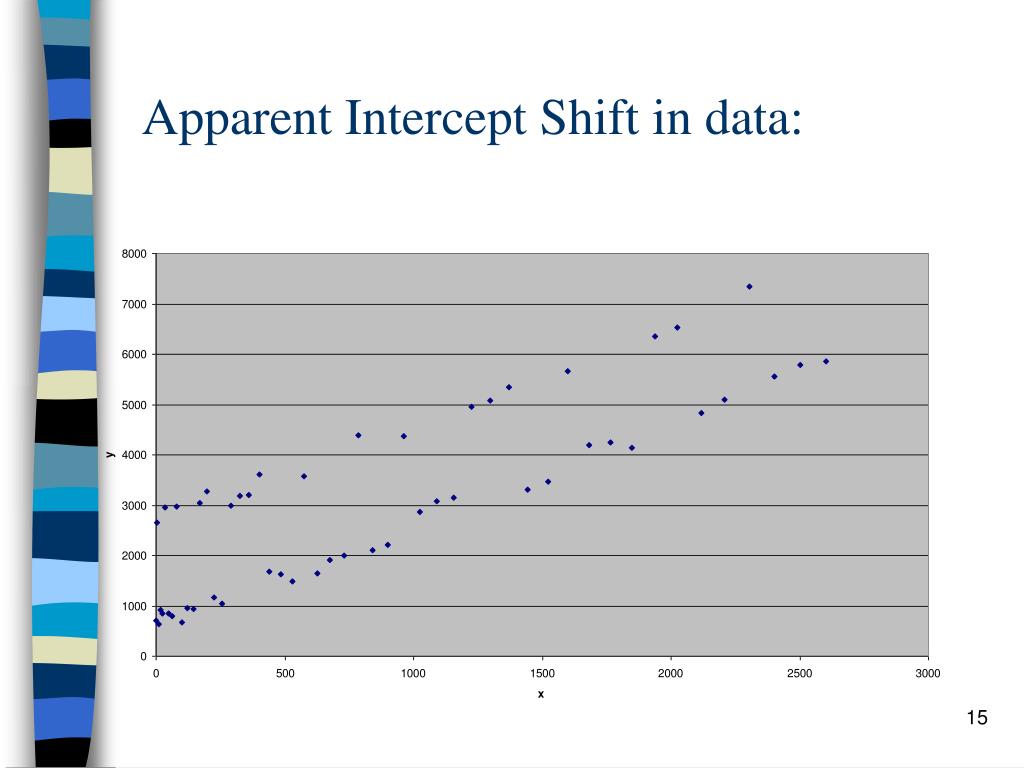 Apparent Intercept Shift in data:

8000
7000
6000
5000
4000
3000
2000
1000
0

y

0
500
1000
1500
2000
2500
3000

x

15